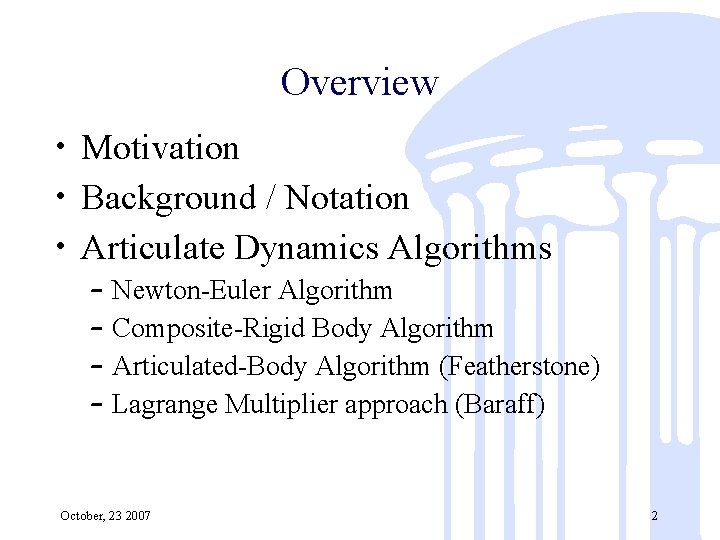 Overview

• Motivation
• Background / Notation
• Articulate Dynamics Algorithms
– Newton-Euler Algorithm
– Composite-Rigid Body Algorithm
– Articulated-Body Algorithm (Featherstone)
– Lagrange Multiplier approach (Baraff)

October, 23 2007

2